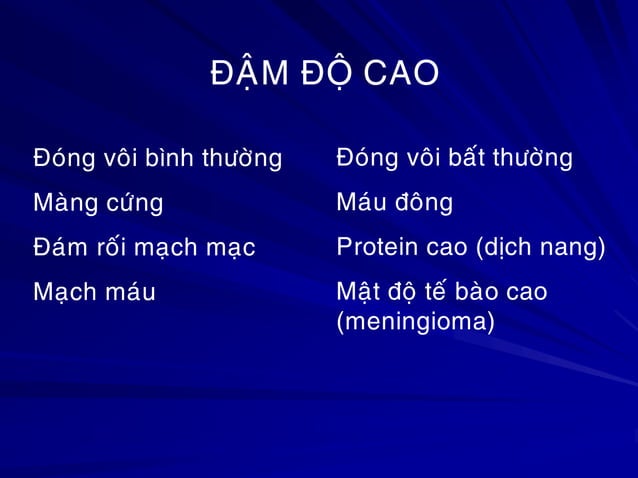 ĐẬM ĐỘ CAO

Đóng vôi bình thường

Màng cứng

Đám rối mạch mạc

Mạch máu

Đóng vôi bất thường

Máu đông

Protein cao (dịch nang)

Mật độ tế bào cao (meningioma)